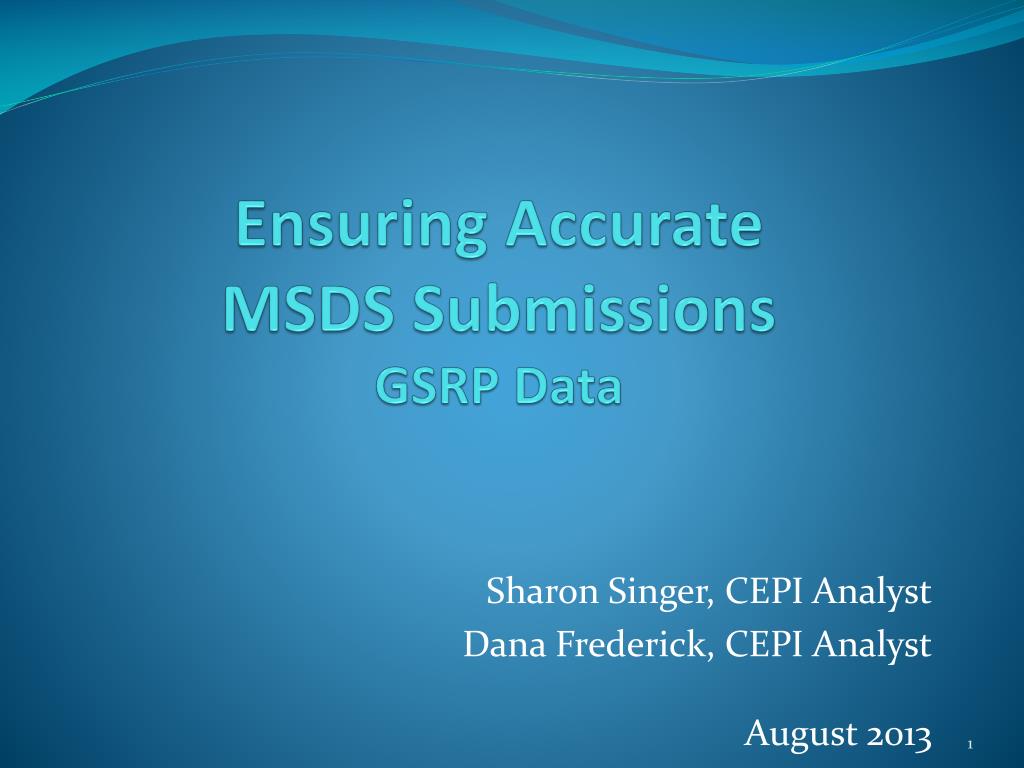 Ensuring Accurate MSDS Submissions
GSRP Data

Sharon Singer, CEPI Analyst
Dana Frederick, CEPI Analyst

August 2013

1